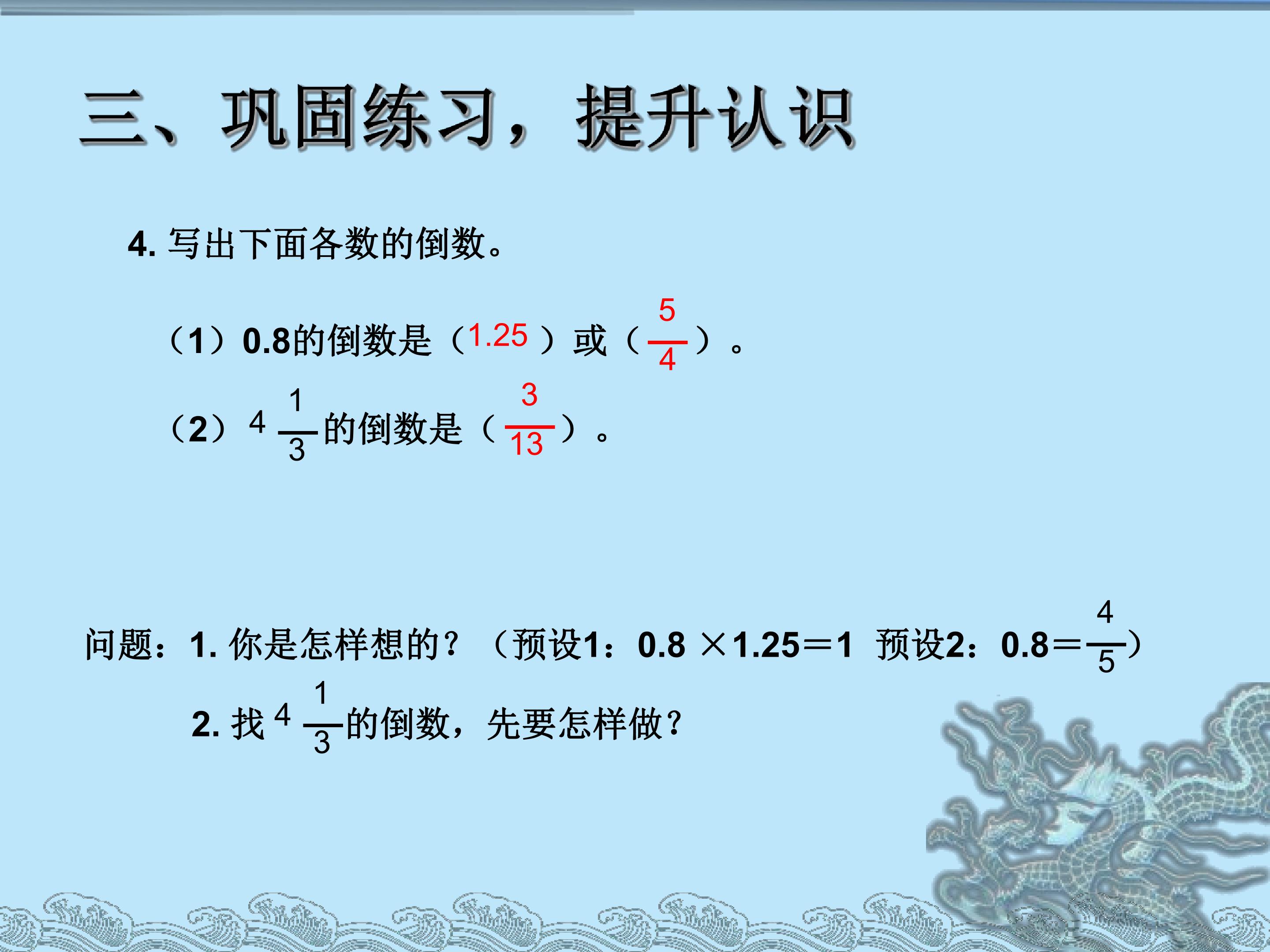 三、巩固练习，提升认识

4.写出下面各数的倒数。

（1）0.8的倒数是（1.25）或（$\frac{5}{4}$）。

（2）$4\frac{1}{3}$的倒数是（$\frac{3}{13}$）。

问题：1.你是怎样想的？（预设1：$0.8\times1.25=1$ 预设2：$0.8=\frac{4}{5}$）

2.找$4\frac{1}{3}$的倒数，先要怎样做？